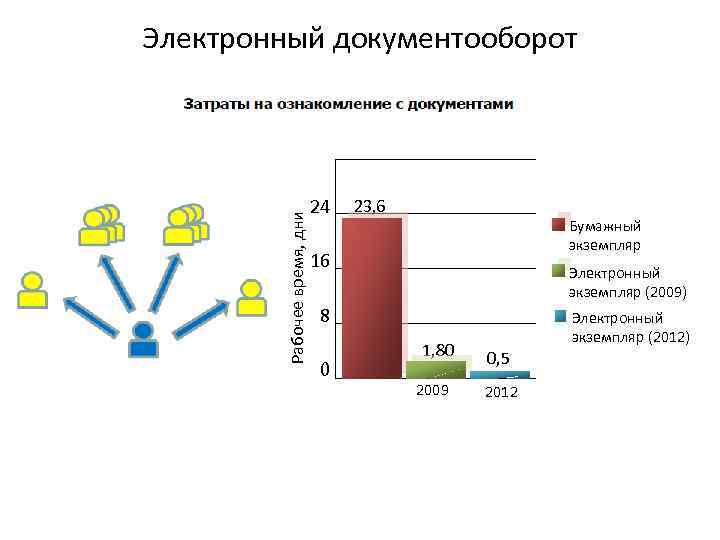 Электронный документооборот

Затраты на ознакомление с документами

Рабочее время, дни

24
16
8
0

23,6
1,80
0,5

2009
2012

Бумажный экземпляр
Электронный экземпляр (2009)
Электронный экземпляр (2012)